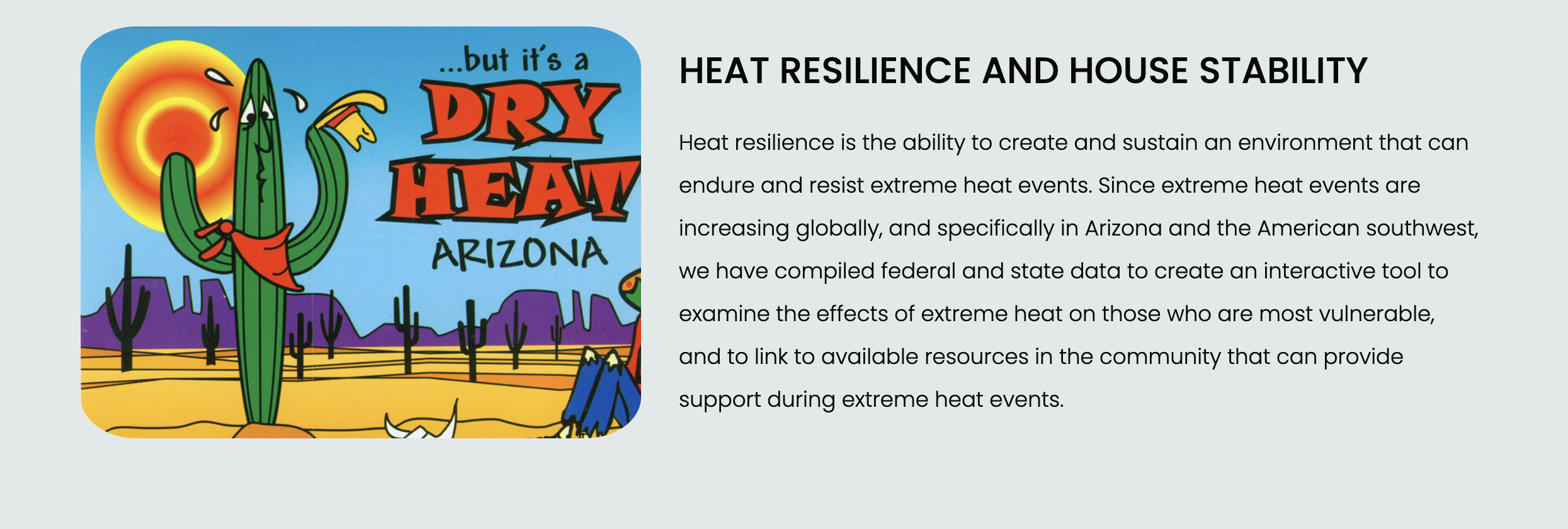 ...but it's a
DRY
HEAT
ARIZONA

HEAT RESILIENCE AND HOUSE STABILITY

Heat resilience is the ability to create and sustain an environment that can endure and resist extreme heat events. Since extreme heat events are increasing globally, and specifically in Arizona and the American southwest, we have compiled federal and state data to create an interactive tool to examine the effects of extreme heat on those who are most vulnerable, and to link to available resources in the community that can provide support during extreme heat events.